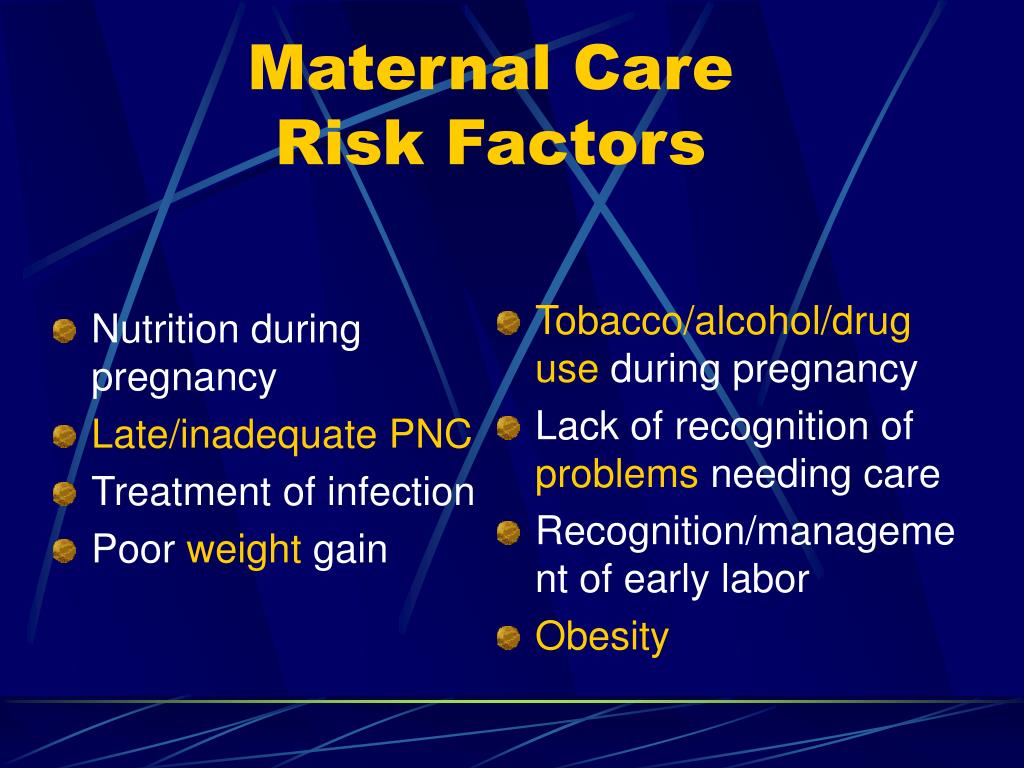 Maternal Care
Risk Factors

Nutrition during pregnancy
Late/inadequate PNC
Treatment of infection
Poor weight gain

Tobacco/alcohol/drug use during pregnancy
Lack of recognition of problems needing care
Recognition/management of early labor
Obesity